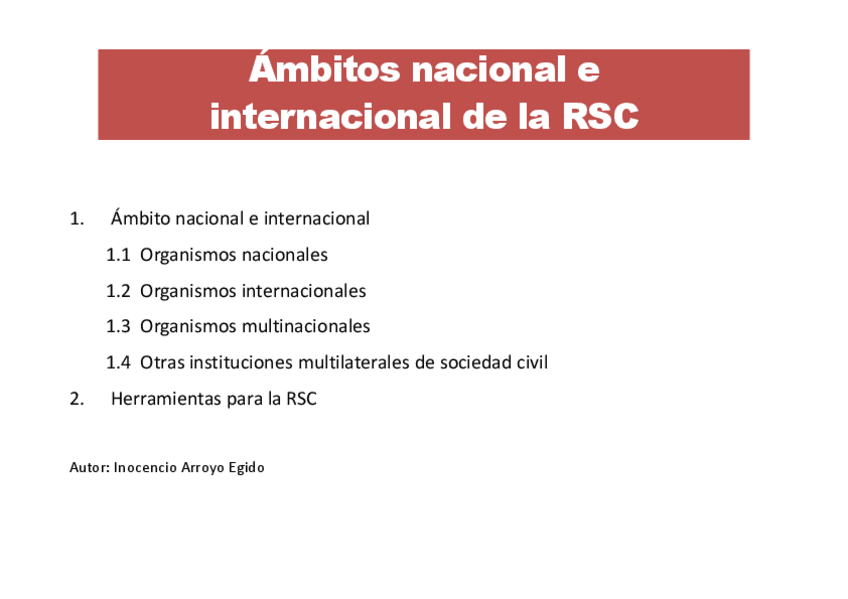 Ámbitos nacional e internacional de la RSC

1. Ámbito nacional e internacional

1.1 Organismos nacionales

1.2 Organismos internacionales

1.3 Organismos multinacionales

1.4 Otras instituciones multilaterales de sociedad civil

2. Herramientas para la RSC

Autor: Inocencio Arroyo Egido